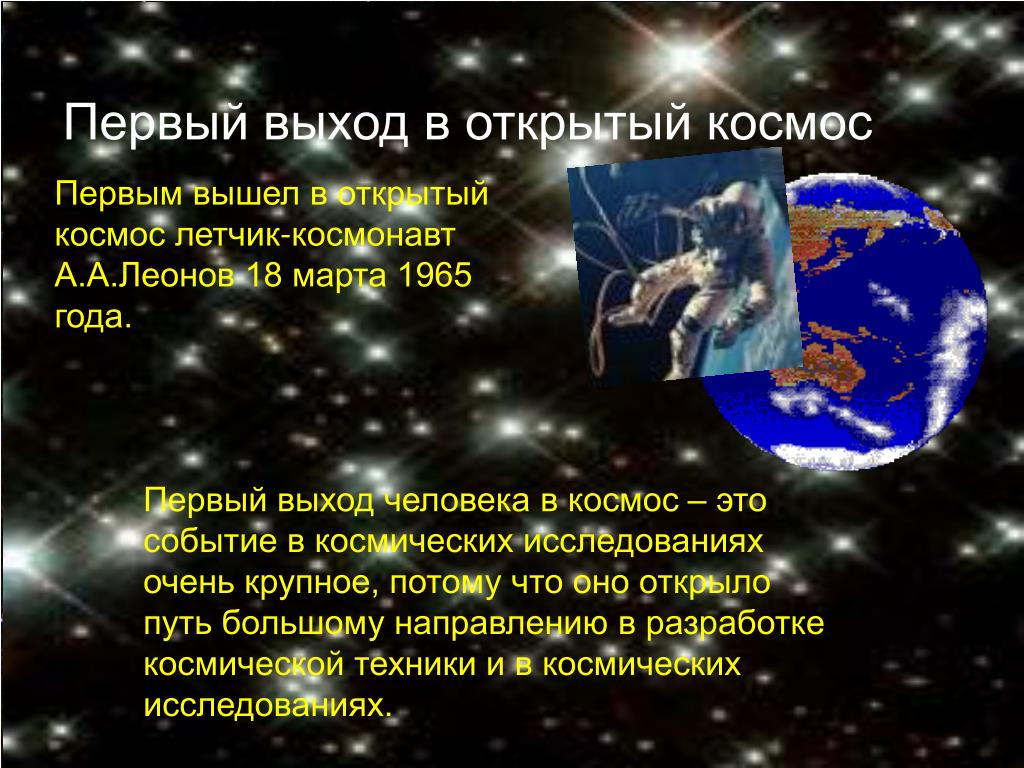 Первый выход в открытый космос

Первым вышел в открытый космос летчик-космонавт А.А.Леонов 18 марта 1965 года.

Первый выход человека в космос – это событие в космических исследованиях очень крупное, потому что оно открыло путь большому направлению в разработке космической техники и в космических исследованиях.